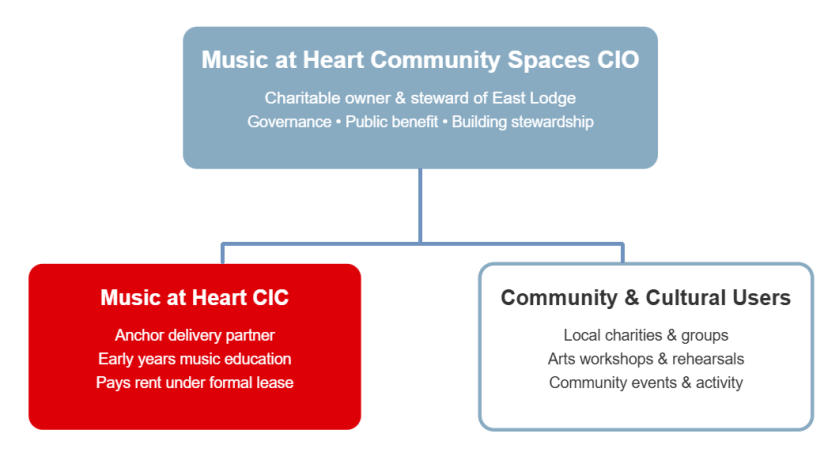 Music at Heart Community Spaces CIO

Charitable owner & steward of East Lodge
Governance • Public benefit • Building stewardship

Music at Heart CIC

Anchor delivery partner
Early years music education
Pays rent under formal lease

Community & Cultural Users

Local charities & groups
Arts workshops & rehearsals
Community events & activity